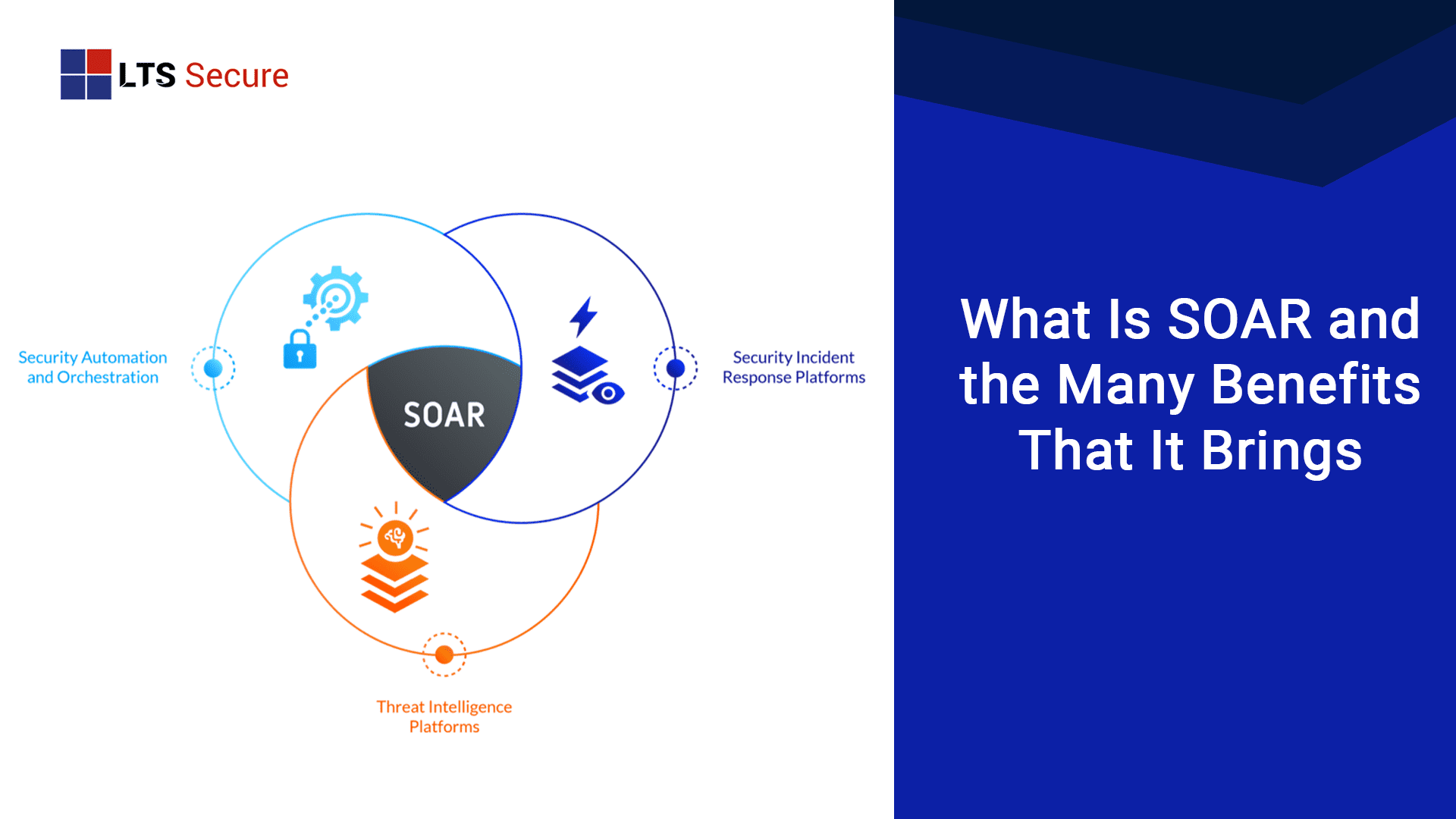 LTS Secure

Security Automation and Orchestration

SOAR

Security Incident Response Platforms

Threat Intelligence Platforms

What Is SOAR and the Many Benefits That It Brings